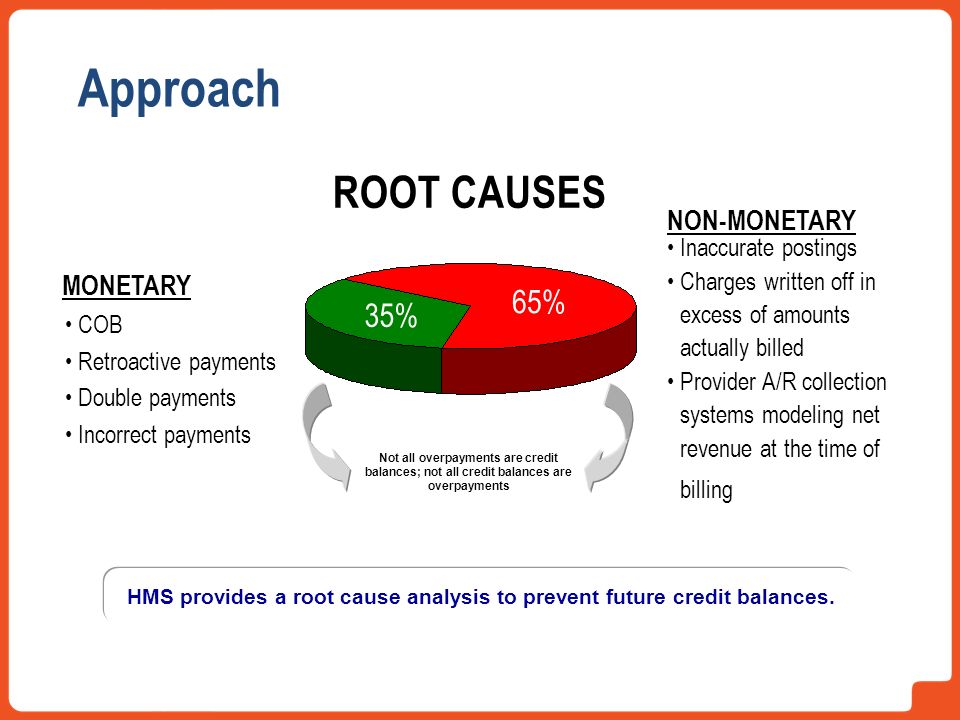 Approach

ROOT CAUSES

MONETARY
• COB
• Retroactive payments
• Double payments
• Incorrect payments

35%

65%

Not all overpayments are credit balances; not all credit balances are overpayments

NON-MONETARY
• Inaccurate postings
• Charges written off in excess of amounts actually billed
• Provider A/R collection systems modeling net revenue at the time of billing

HMS provides a root cause analysis to prevent future credit balances.